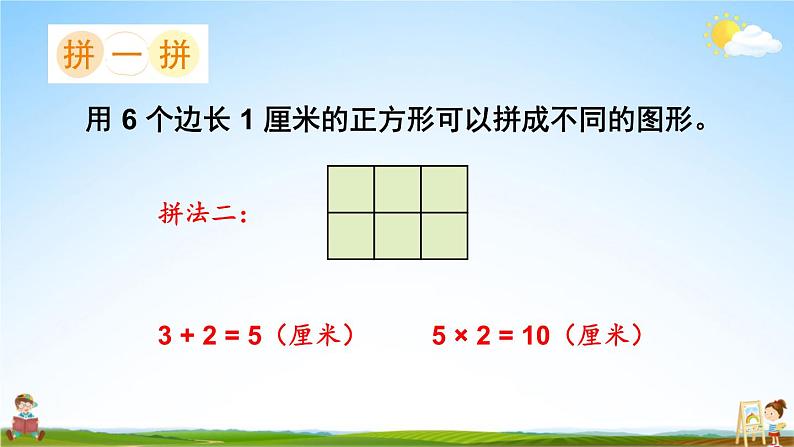 拼一拼

用 6 个边长 1 厘米的正方形可以拼成不同的图形。

拼法二：

$3 + 2 = 5$（厘米）　$5 \times 2 = 10$（厘米）